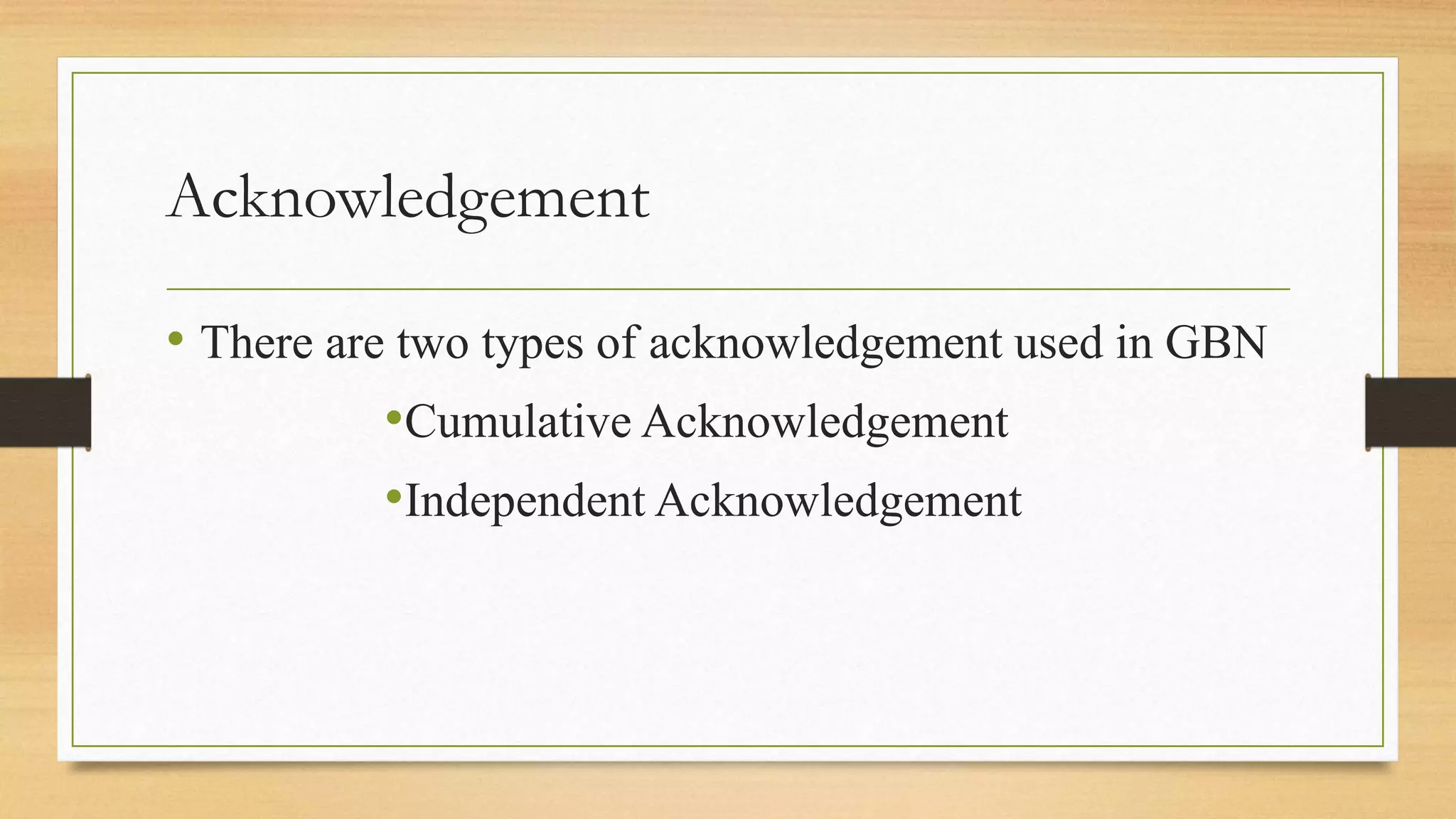 Acknowledgement

• There are two types of acknowledgement used in GBN

•Cumulative Acknowledgement

•Independent Acknowledgement